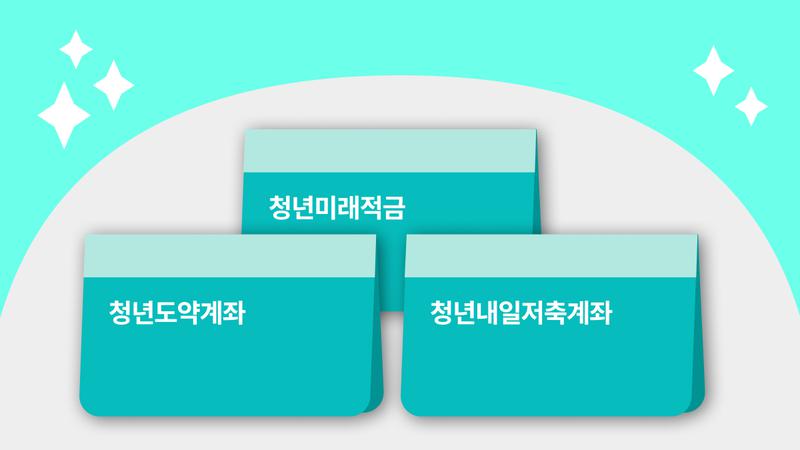 청년미래적금

청년도약계좌

청년내일저축계좌